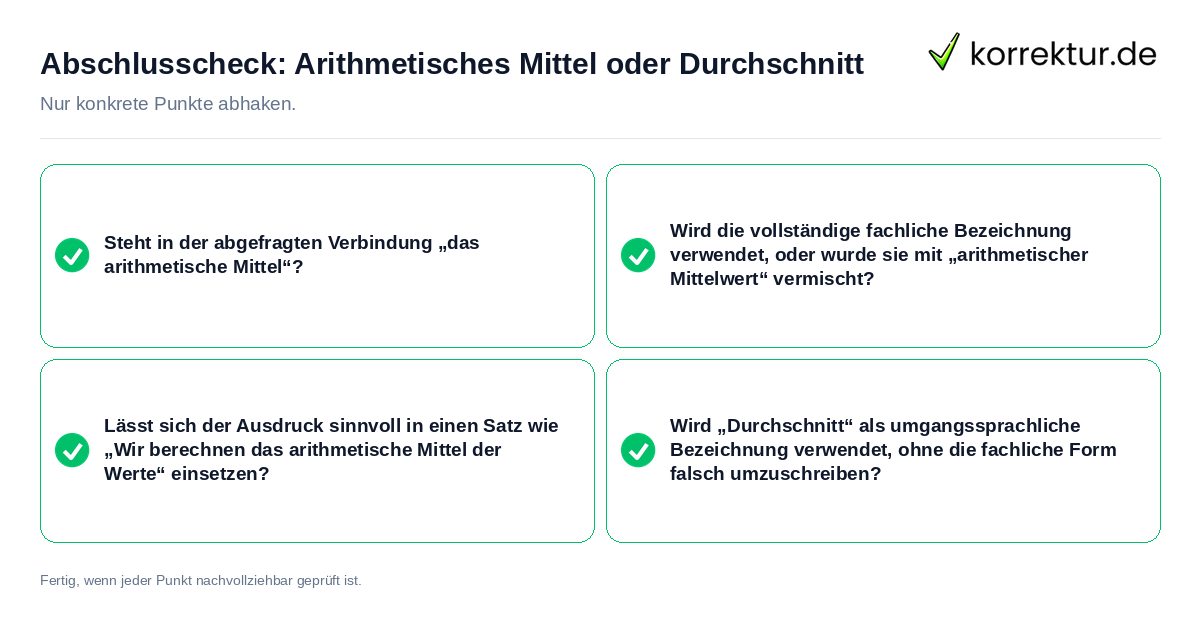 Abschlusscheck: Arithmetisches Mittel oder Durchschnitt

korrektur.de

Nur konkrete Punkte abhaken.

Steht in der abgefragten Verbindung „das arithmetische Mittel“?

Wird die vollständige fachliche Bezeichnung verwendet, oder wurde sie mit „arithmetischer Mittelwert“ vermischt?

Lässt sich der Ausdruck sinnvoll in einen Satz wie „Wir berechnen das arithmetische Mittel der Werte“ einsetzen?

Wird „Durchschnitt“ als umgangssprachliche Bezeichnung verwendet, ohne die fachliche Form falsch umzuschreiben?

Fertig, wenn jeder Punkt nachvollziehbar geprüft ist.